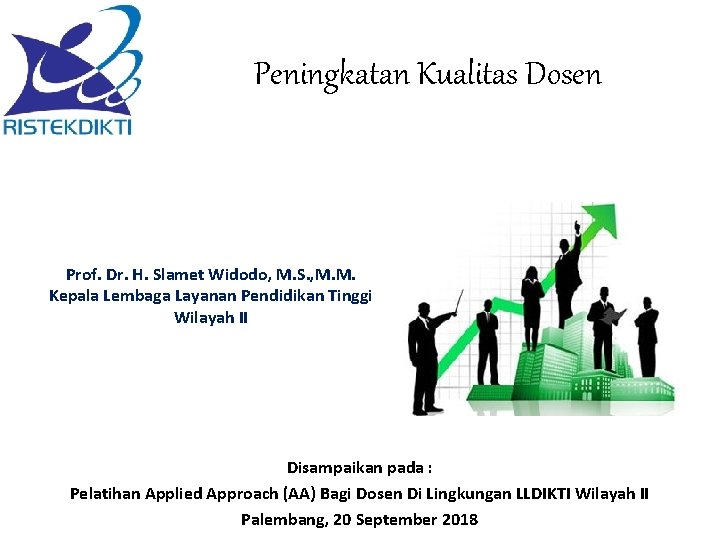 RISTEKDIKTI

Peningkatan Kualitas Dosen

Prof. Dr. H. Slamet Widodo, M.S.,M.M.
Kepala Lembaga Layanan Pendidikan Tinggi Wilayah II

Disampaikan pada :
Pelatihan Applied Approach (AA) Bagi Dosen Di Lingkungan LLDIKTI Wilayah II
Palembang, 20 September 2018